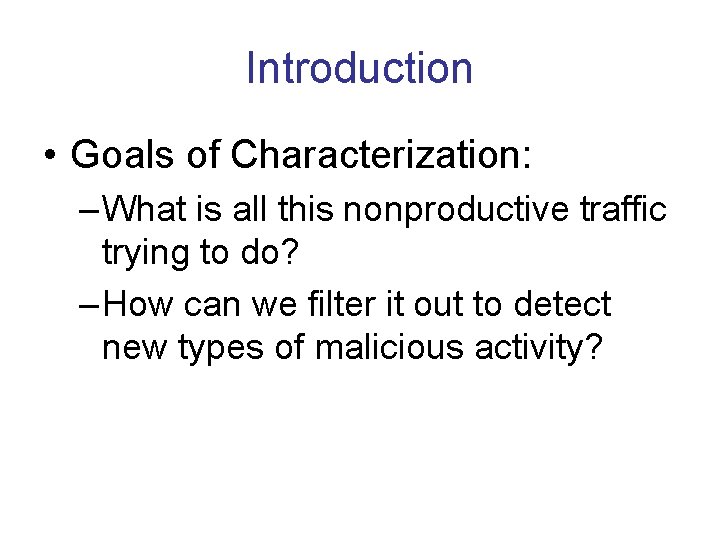 Introduction

• Goals of Characterization:
– What is all this nonproductive traffic trying to do?
– How can we filter it out to detect new types of malicious activity?